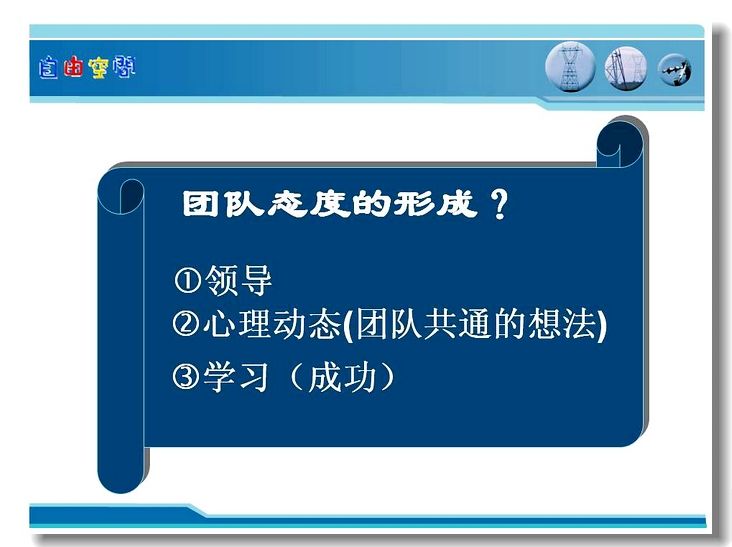 自由空間

团队态度的形成？

①领导
②心理动态(团队共通的想法)
③学习（成功）